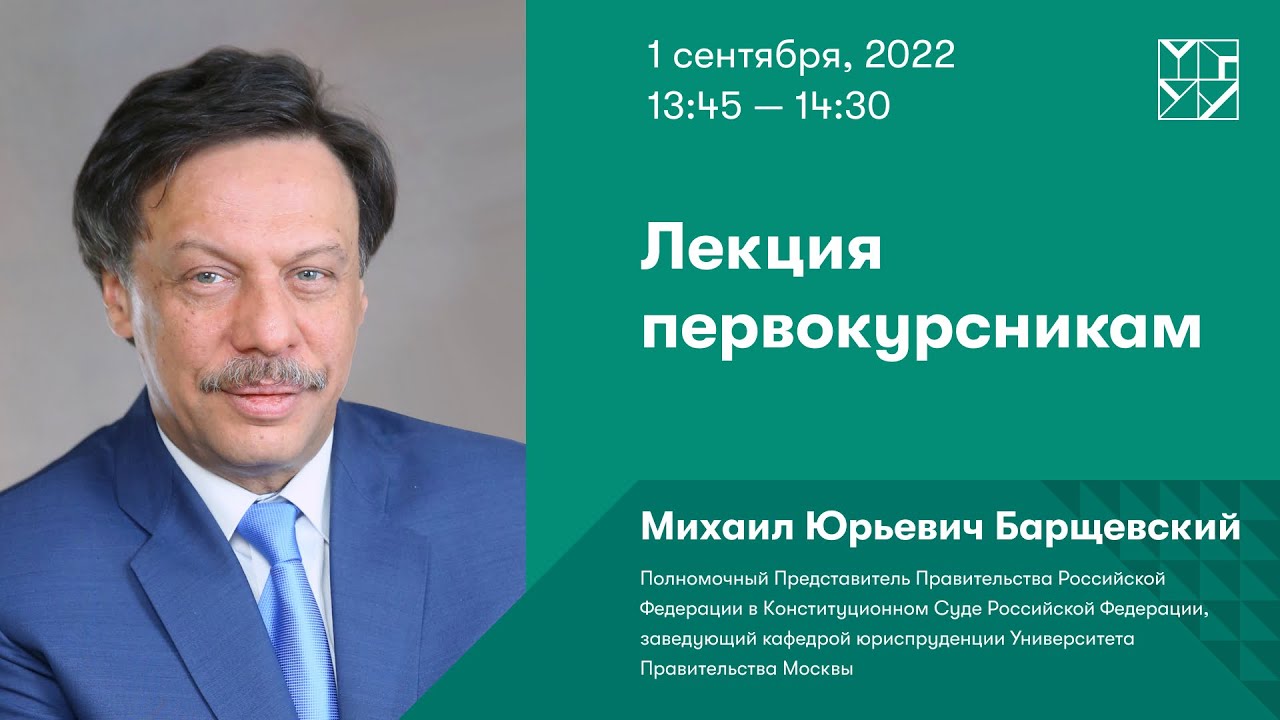 1 сентября, 2022
13:45 — 14:30

Лекция первокурсникам

Михаил Юрьевич Барщевский

Полномочный Представитель Правительства Российской Федерации в Конституционном Суде Российской Федерации, заведующий кафедрой юриспруденции Университета Правительства Москвы